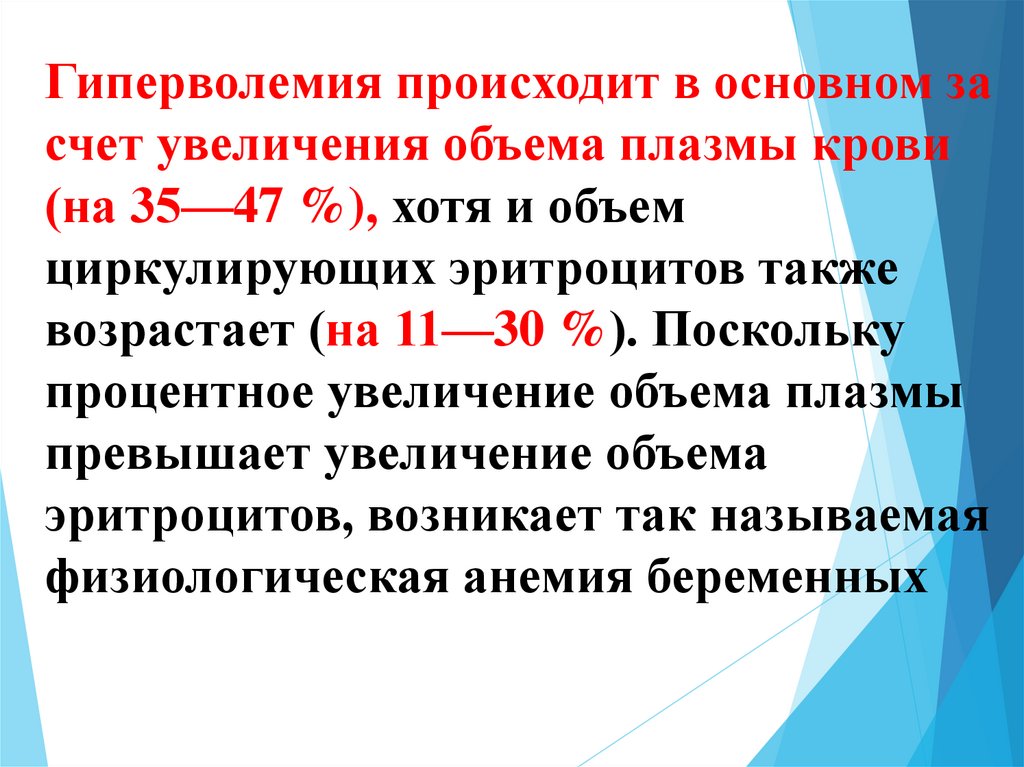 Гиперволемия происходит в основном за счет увеличения объема плазмы крови (на 35—47 %), хотя и объем циркулирующих эритроцитов также возрастает (на 11—30 %). Поскольку процентное увеличение объема плазмы превышает увеличение объема эритроцитов, возникает так называемая физиологическая анемия беременных